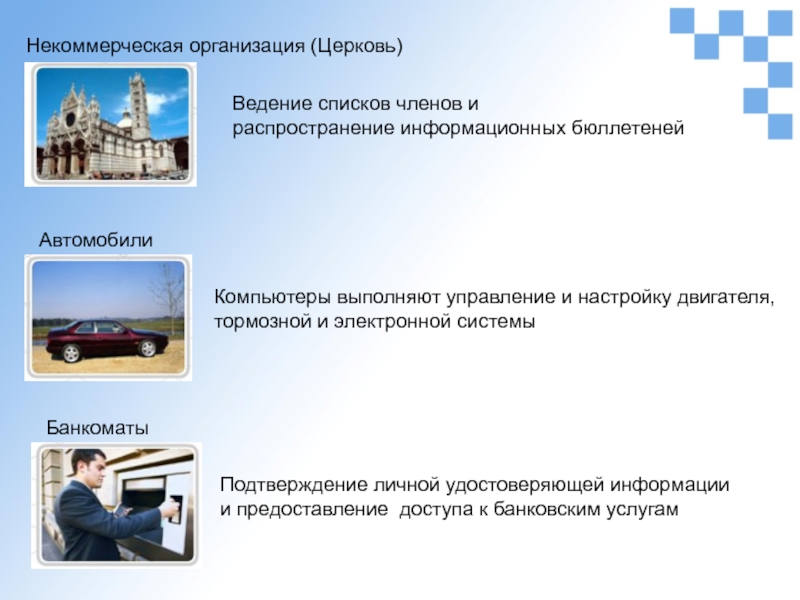 Некоммерческая организация (Церковь)

Ведение списков членов и распространение информационных бюллетеней

Автомобили

Компьютеры выполняют управление и настройку двигателя, тормозной и электронной системы

Банкоматы

Подтверждение личной удостоверяющей информации и предоставление доступа к банковским услугам